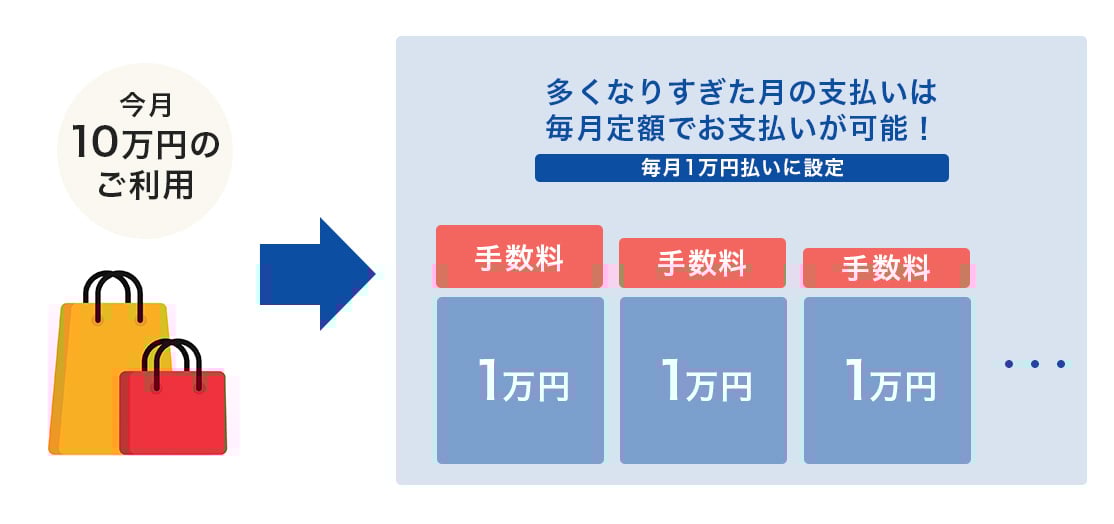 今月
10万円の
ご利用

多くなりすぎた月の支払いは
毎月定額でお支払いが可能！

毎月1万円払いに設定

手数料

1万円

手数料

1万円

手数料

1万円

・・・